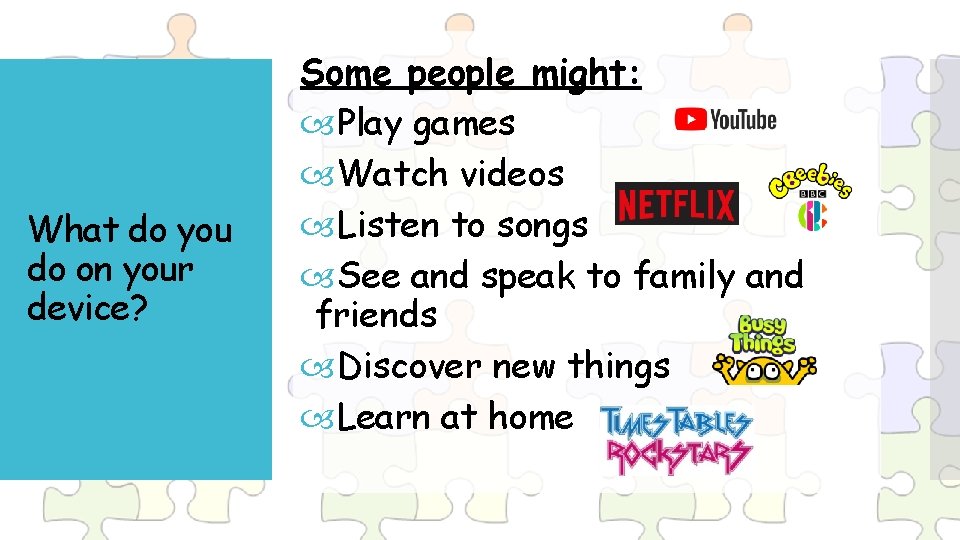 What do you do on your device?

Some people might:

Play games

Watch videos

Listen to songs

See and speak to family and friends

Discover new things

Learn at home

YouTube

NETFLIX

CBeebies

BBC

Busy Things

TIMES TABLES ROCKSTARS